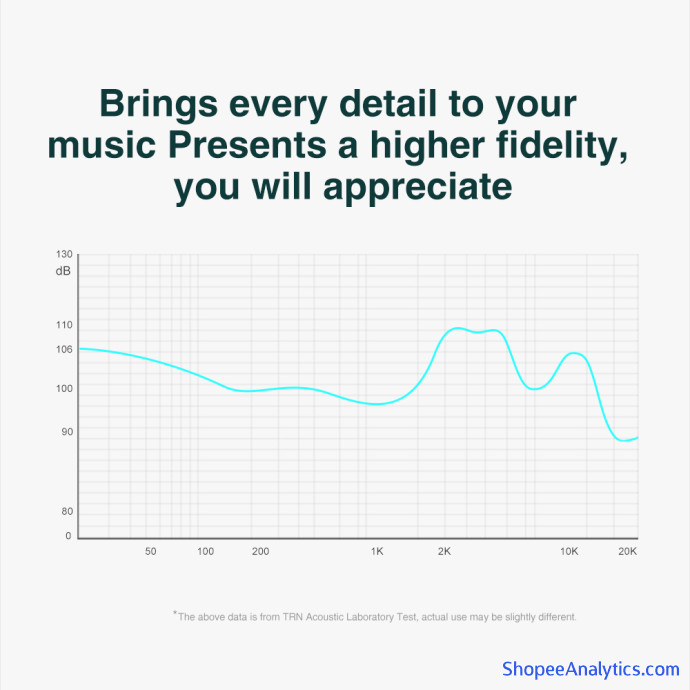 Brings every detail to your music Presents a higher fidelity, you will appreciate

130
dB
110
106
100
90
80
0
50
100
200
1K
2K
10K
20K

*The above data is from TRN Acoustic Laboratory Test, actual use may be slightly different.

ShopeeAnalytics.com